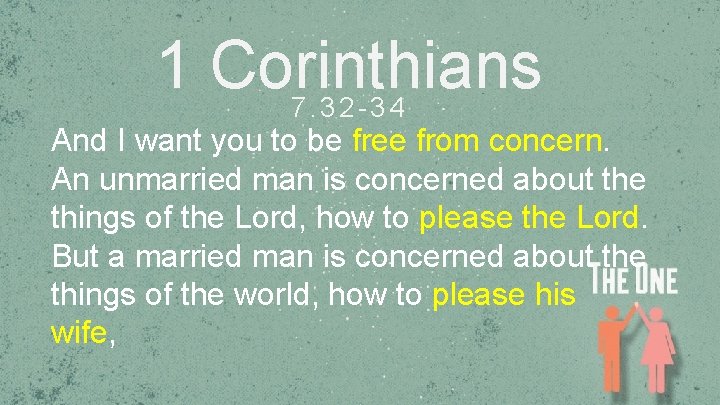 1 Corinthians
7.32-34

And I want you to be free from concern. An unmarried man is concerned about the things of the Lord, how to please the Lord. But a married man is concerned about the things of the world, how to please his wife,

THE ONE